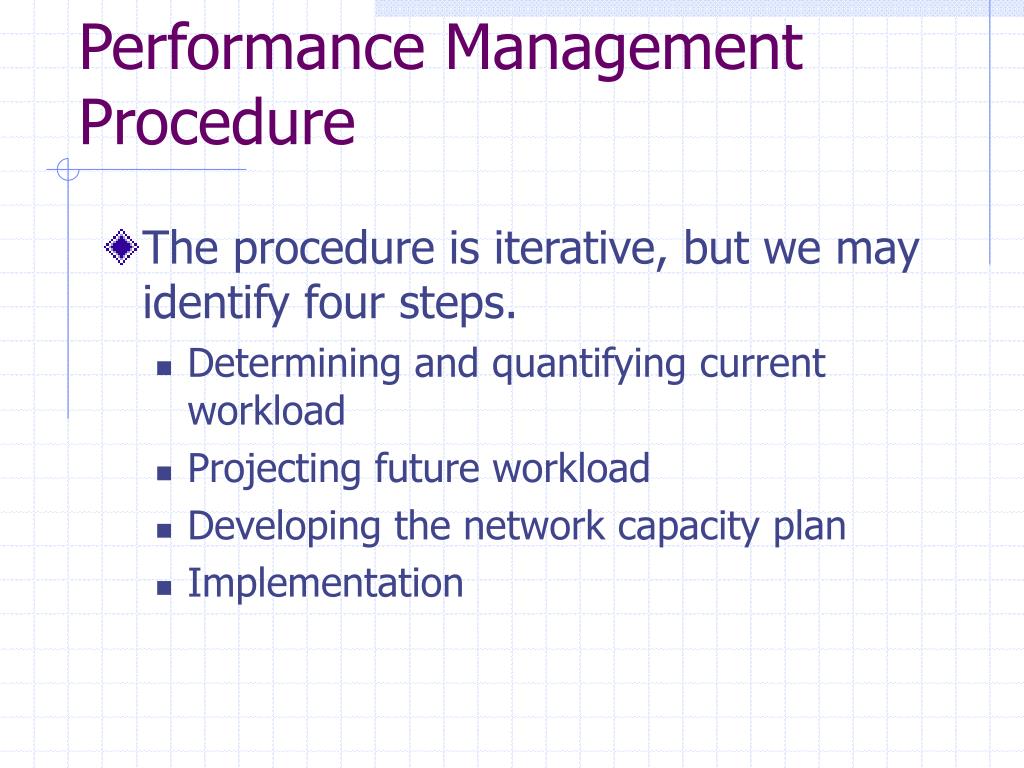 Performance Management Procedure

The procedure is iterative, but we may identify four steps.

- Determining and quantifying current workload
- Projecting future workload
- Developing the network capacity plan
- Implementation